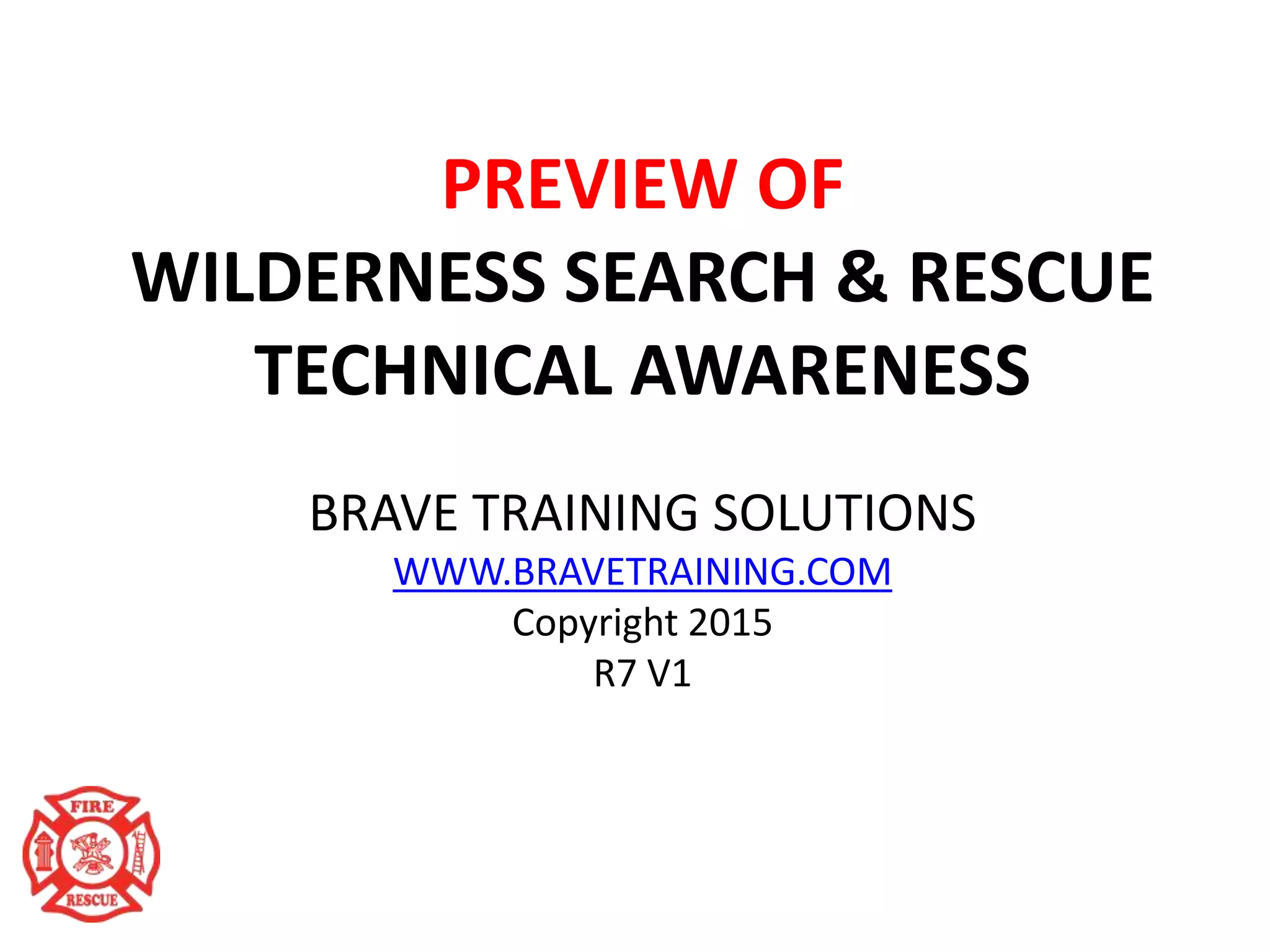 PREVIEW OF
WILDERNESS SEARCH & RESCUE
TECHNICAL AWARENESS

BRAVE TRAINING SOLUTIONS
WWW.BRAVETRAINING.COM
Copyright 2015
R7 V1

FIRE
RESCUE